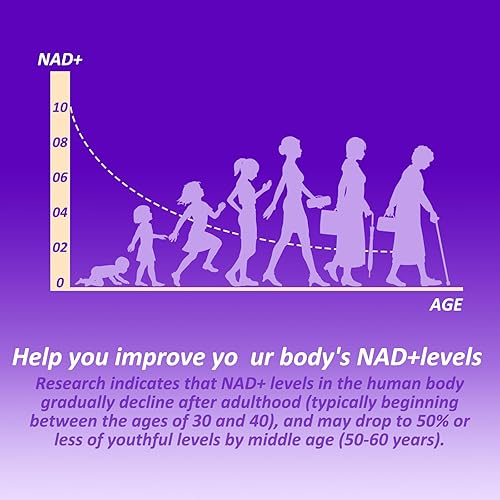 NAD+

10

08

06

04

02

0

AGE

Help you improve yo ur body's NAD+levels

Research indicates that NAD+ levels in the human body gradually decline after adulthood (typically beginning between the ages of 30 and 40), and may drop to 50% or less of youthful levels by middle age (50-60 years).